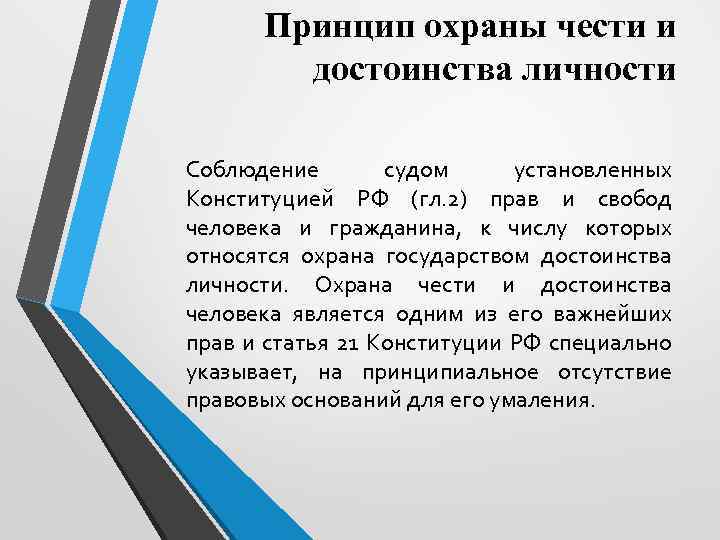 Принцип охраны чести и достоинства личности

Соблюдение судом установленных Конституцией РФ (гл.2) прав и свобод человека и гражданина, к числу которых относятся охрана государством достоинства личности. Охрана чести и достоинства человека является одним из его важнейших прав и статья 21 Конституции РФ специально указывает, на принципиальное отсутствие правовых оснований для его умаления.